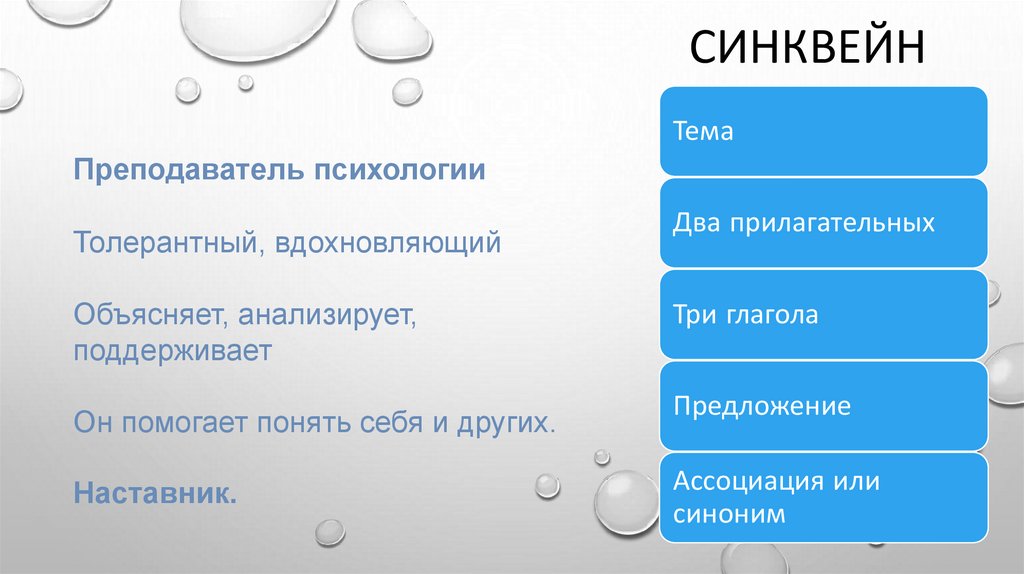 СИНКВЕЙН

Преподаватель психологии

Толерантный, вдохновляющий

Объясняет, анализирует, поддерживает

Он помогает понять себя и других.

Наставник.

Тема

Два прилагательных

Три глагола

Предложение

Ассоциация или синоним